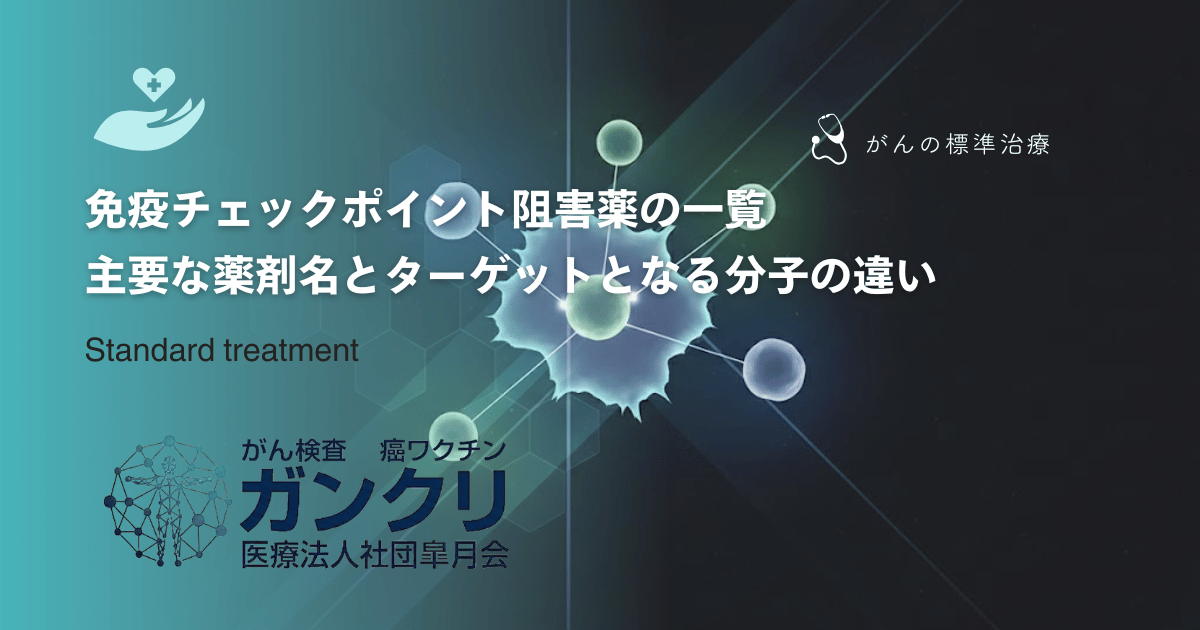 がんの標準治療

免疫チェックポイント阻害薬の一覧
主要な薬剤名とターゲットとなる分子の違い

Standard treatment

がん検査　癌ワクチン
ガンクリ
医療法人社団皐月会